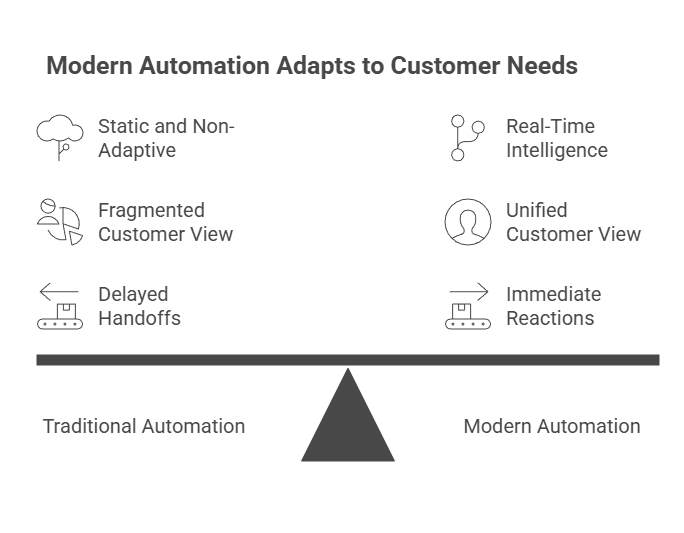 Modern Automation Adapts to Customer Needs

Static and Non-Adaptive

Fragmented Customer View

Delayed Handoffs

Real-Time Intelligence

Unified Customer View

Immediate Reactions

Traditional Automation

Modern Automation